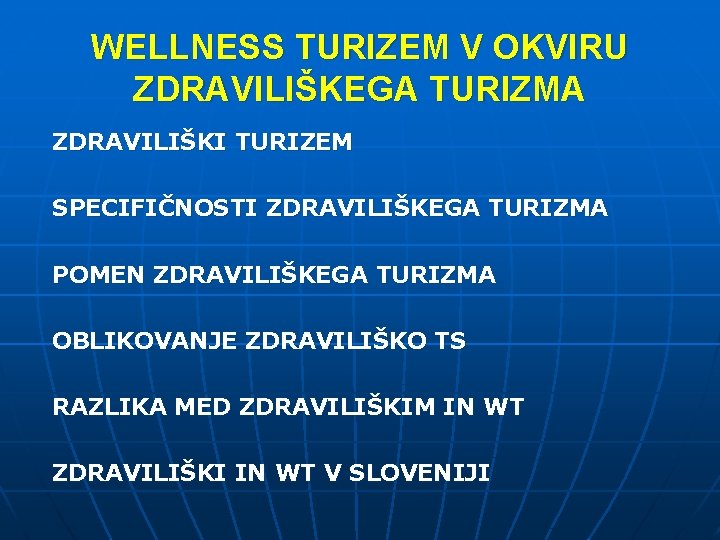 WELLNESS TURIZEM V OKVIRU ZDRAVILIŠKEGA TURIZMA

ZDRAVILIŠKI TURIZEM

SPECIFIČNOSTI ZDRAVILIŠKEGA TURIZMA

POMEN ZDRAVILIŠKEGA TURIZMA

OBLIKOVANJE ZDRAVILIŠKO TS

RAZLIKA MED ZDRAVILIŠKIM IN WT

ZDRAVILIŠKI IN WT V SLOVENIJI